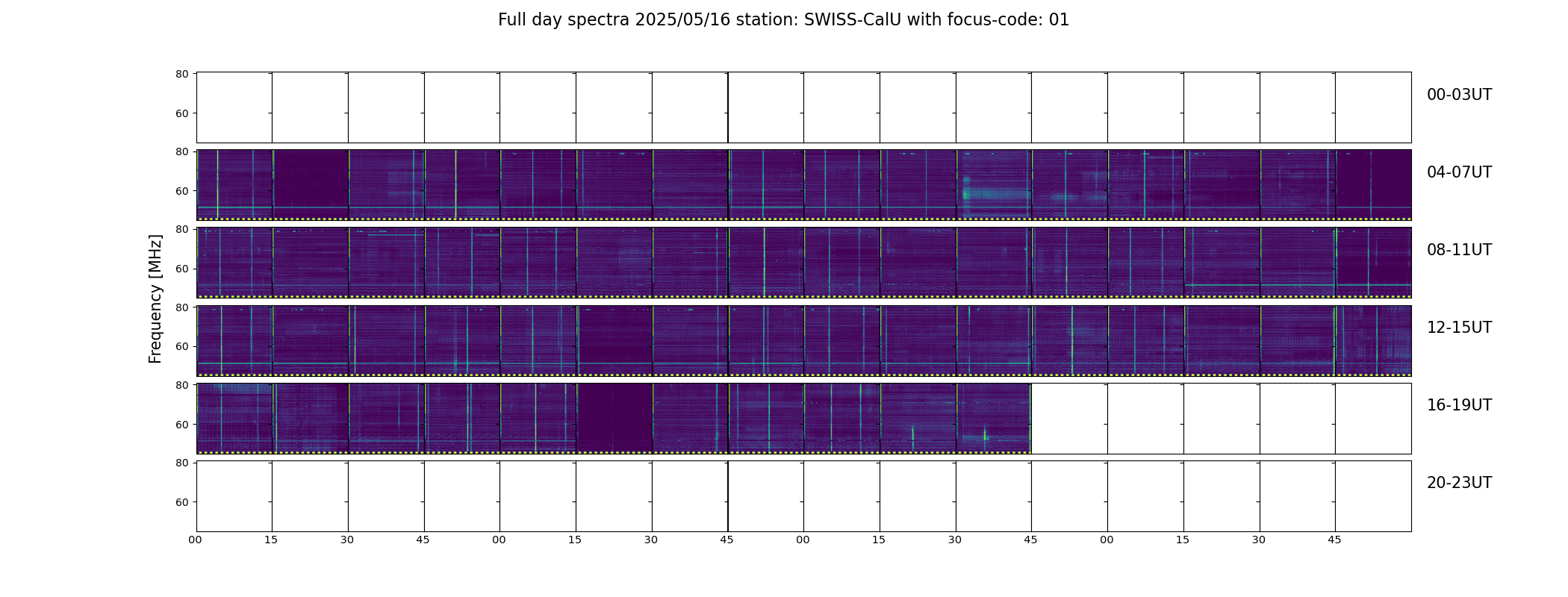 Full day spectra 2025/05/16 station: SWISS-CalU with focus-code: 01

Frequency [MHz]

80
60
00-03UT

80
60
04-07UT

80
60
08-11UT

80
60
12-15UT

80
60
16-19UT

80
60
20-23UT

00 15 30 45 00 15 30 45 00 15 30 45 00 15 30 45